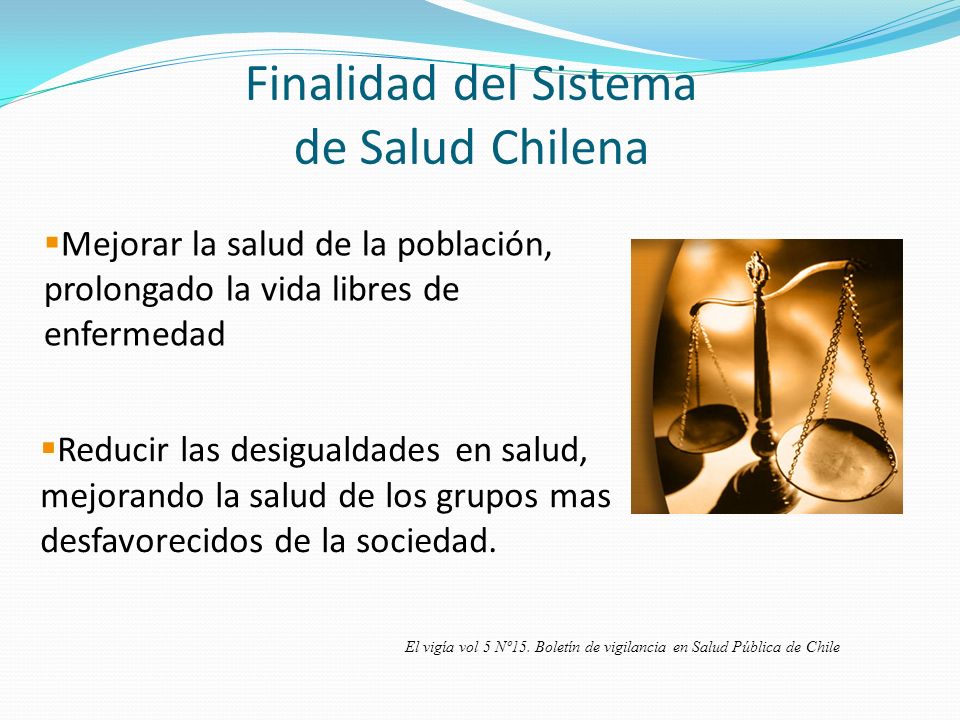 Finalidad del Sistema de Salud Chilena

▪Mejorar la salud de la población, prolongado la vida libres de enfermedad

▪Reducir las desigualdades en salud, mejorando la salud de los grupos mas desfavorecidos de la sociedad.

El vigía vol 5 N°15. Boletín de vigilancia en Salud Pública de Chile